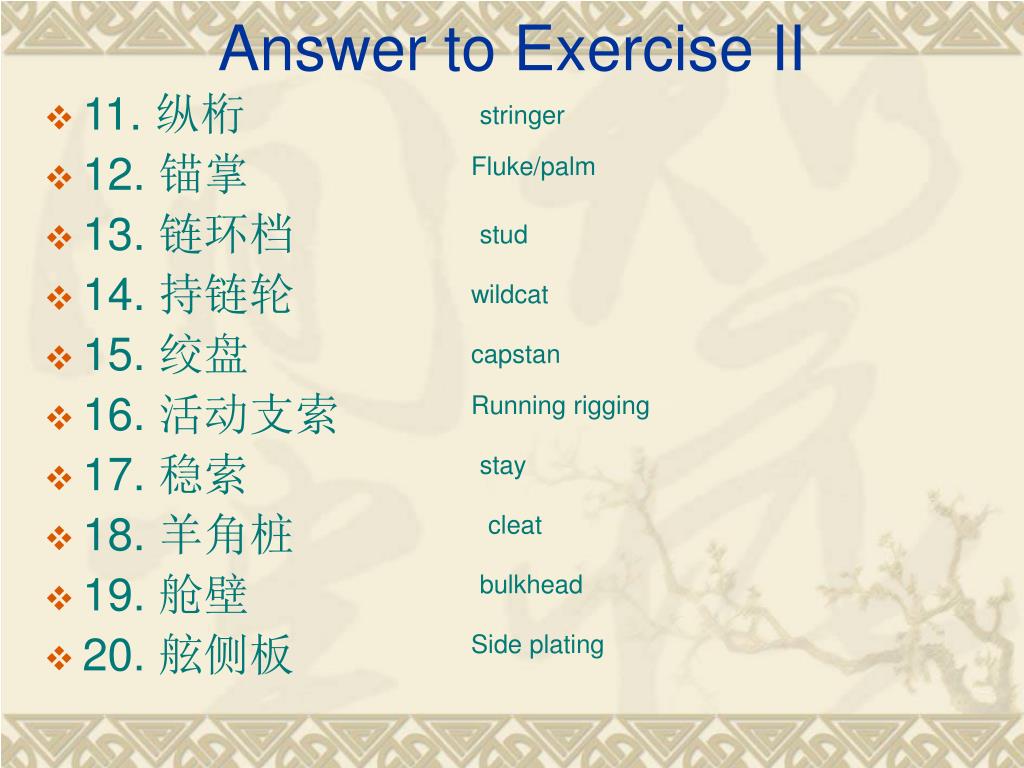 Answer to Exercise II

11. 纵桁 stringer
12. 锚掌 Fluke/palm
13. 链环档 stud
14. 持链轮 wildcat
15. 绞盘 capstan
16. 活动支索 Running rigging
17. 稳索 stay
18. 羊角桩 cleat
19. 舱壁 bulkhead
20. 舷侧板 Side plating